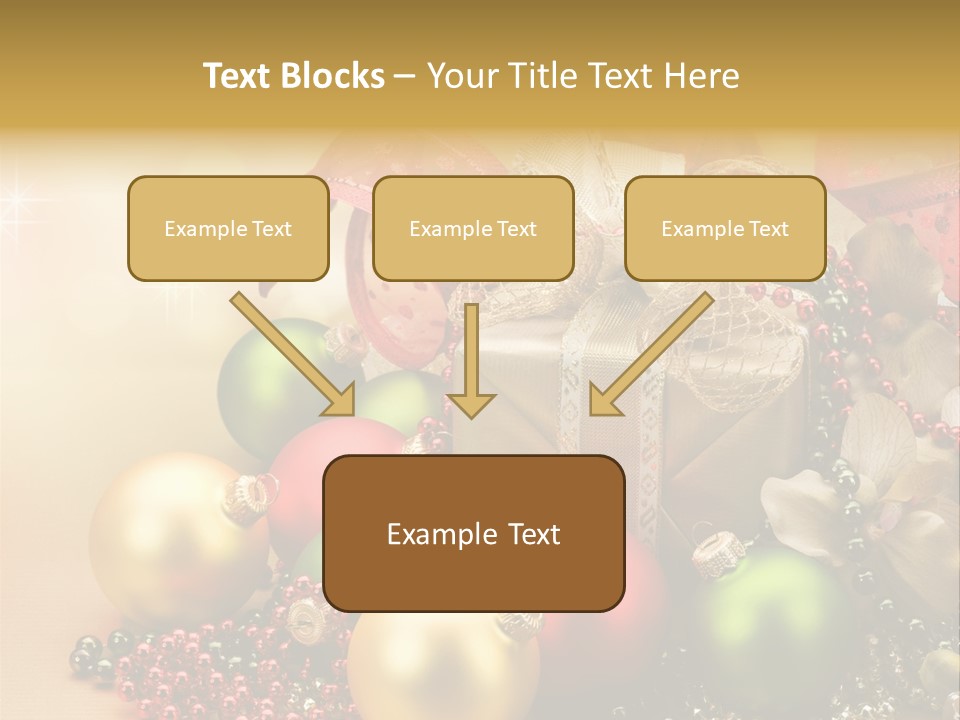 Text Blocks – Your Title Text Here

Example Text

Example Text

Example Text

Example Text